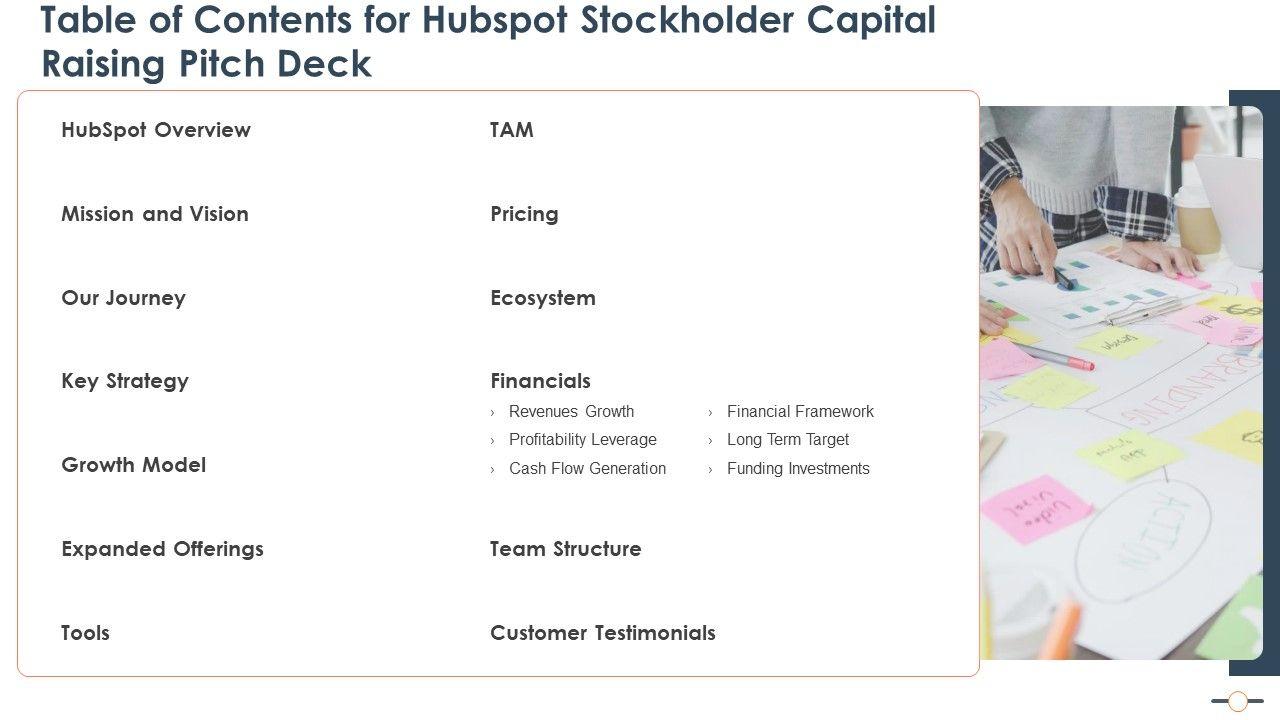 Table of Contents for Hubspot Stockholder Capital Raising Pitch Deck

HubSpot Overview

Mission and Vision

Our Journey

Key Strategy

Growth Model

Expanded Offerings

Tools

TAM

Pricing

Ecosystem

Financials

› Revenues Growth
› Profitability Leverage
› Cash Flow Generation

› Financial Framework
› Long Term Target
› Funding Investments

Team Structure

Customer Testimonials